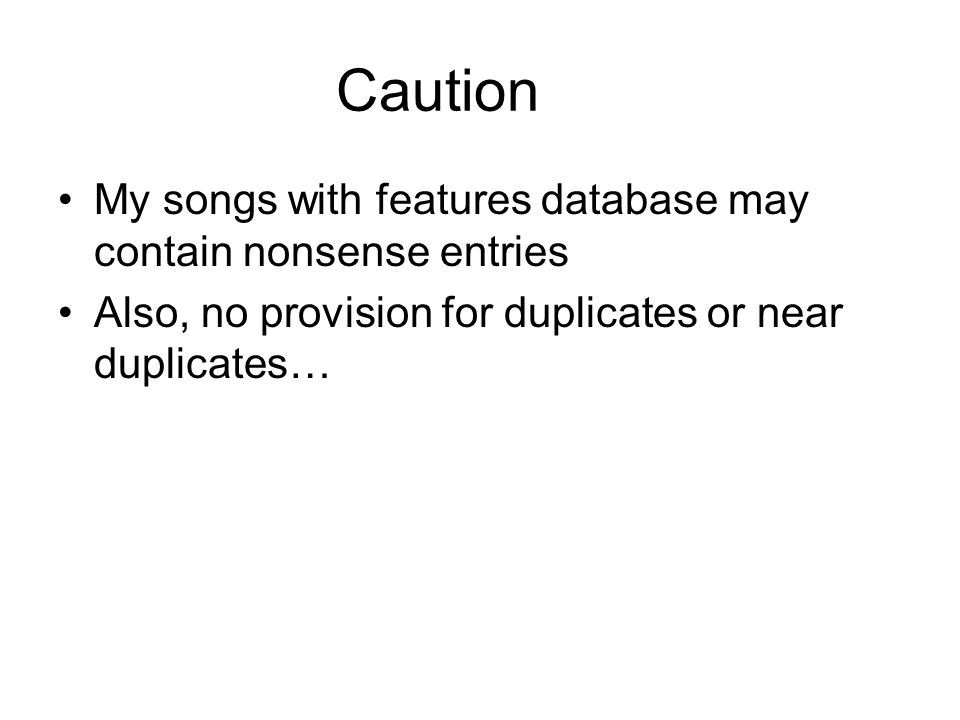 Caution

• My songs with features database may contain nonsense entries
• Also, no provision for duplicates or near duplicates…